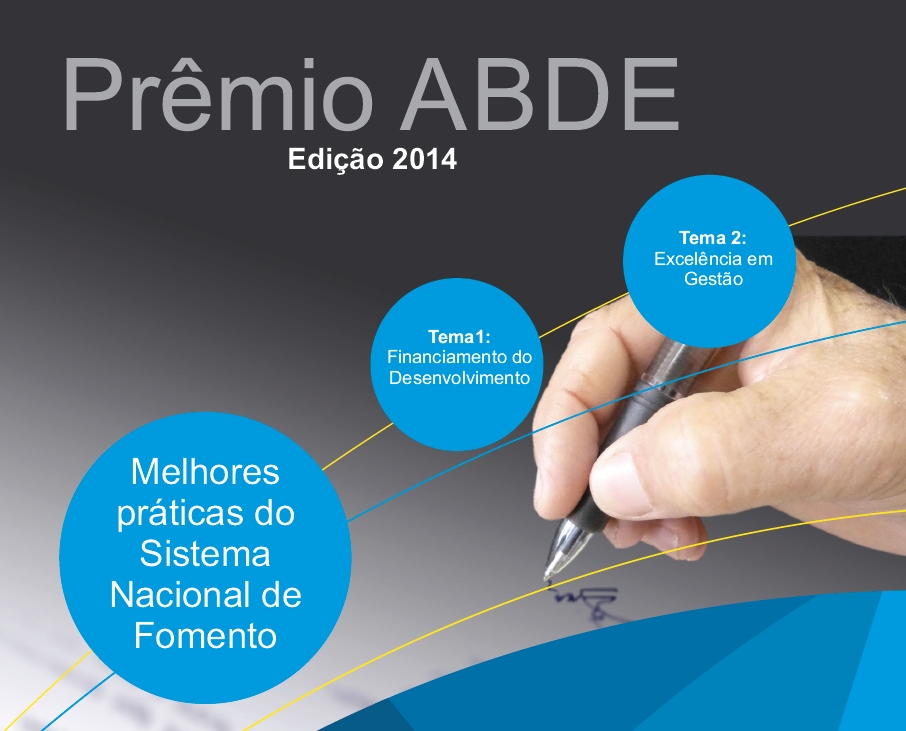 Prêmio ABDE
Edição 2014

Tema 2:
Excelência em Gestão

Tema1:
Financiamento do Desenvolvimento

Melhores práticas do Sistema Nacional de Fomento